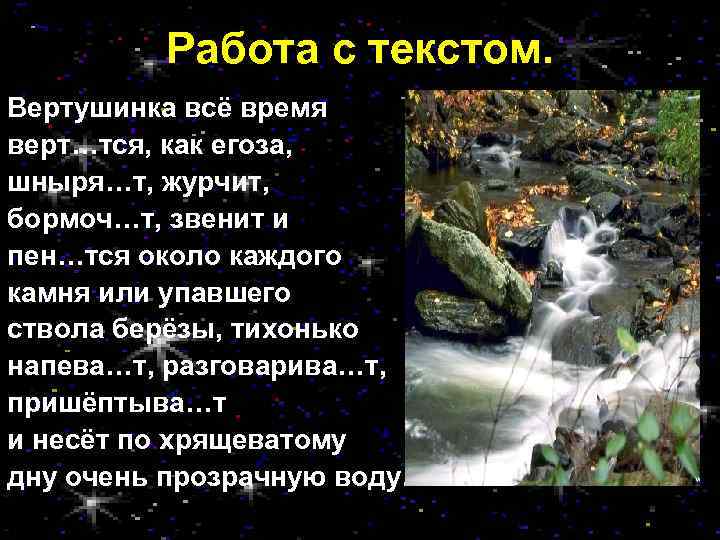 Работа с текстом.

Вертушинка всё время верт…тся, как егоза, шныря…т, журчит, бормоч…т, звенит и пен…тся около каждого камня или упавшего ствола берёзы, тихонько напева…т, разговарива…т, пришёптыва…т и несёт по хрящеватому дну очень прозрачную воду